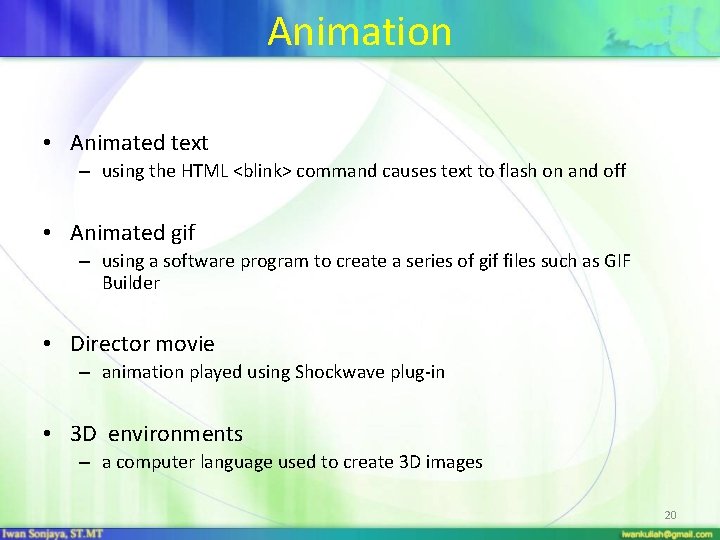 Animation

• Animated text
– using the HTML <blink> command causes text to flash on and off

• Animated gif
– using a software program to create a series of gif files such as GIF Builder

• Director movie
– animation played using Shockwave plug-in

• 3D environments
– a computer language used to create 3D images

20

Iwan Sonjaya, ST.MT

iwankuliah@gmail.com